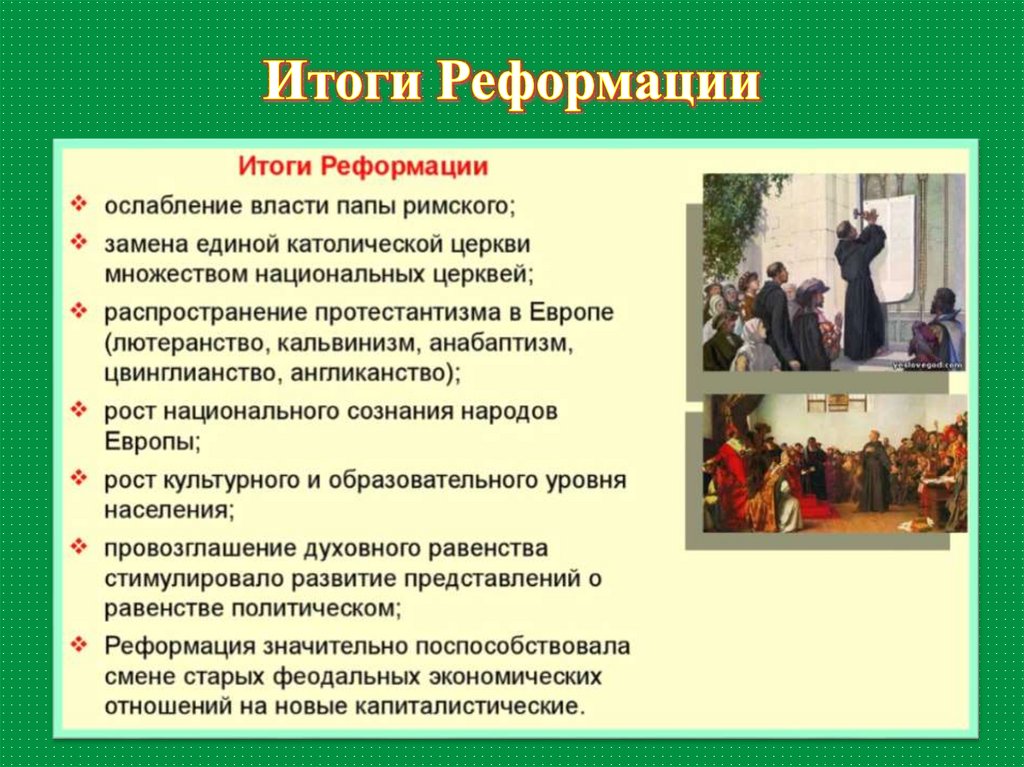 Итоги Реформации

Итоги Реформации

❖ ослабление власти папы римского;
❖ замена единой католической церкви множеством национальных церквей;
❖ распространение протестантизма в Европе (лютеранство, кальвинизм, анабаптизм, цвинглианство, англиканство);
❖ рост национального сознания народов Европы;
❖ рост культурного и образовательного уровня населения;
❖ провозглашение духовного равенства стимулировало развитие представлений о равенстве политическом;
❖ Реформация значительно поспособствовала смене старых феодальных экономических отношений на новые капиталистические.

yeslovegod.com